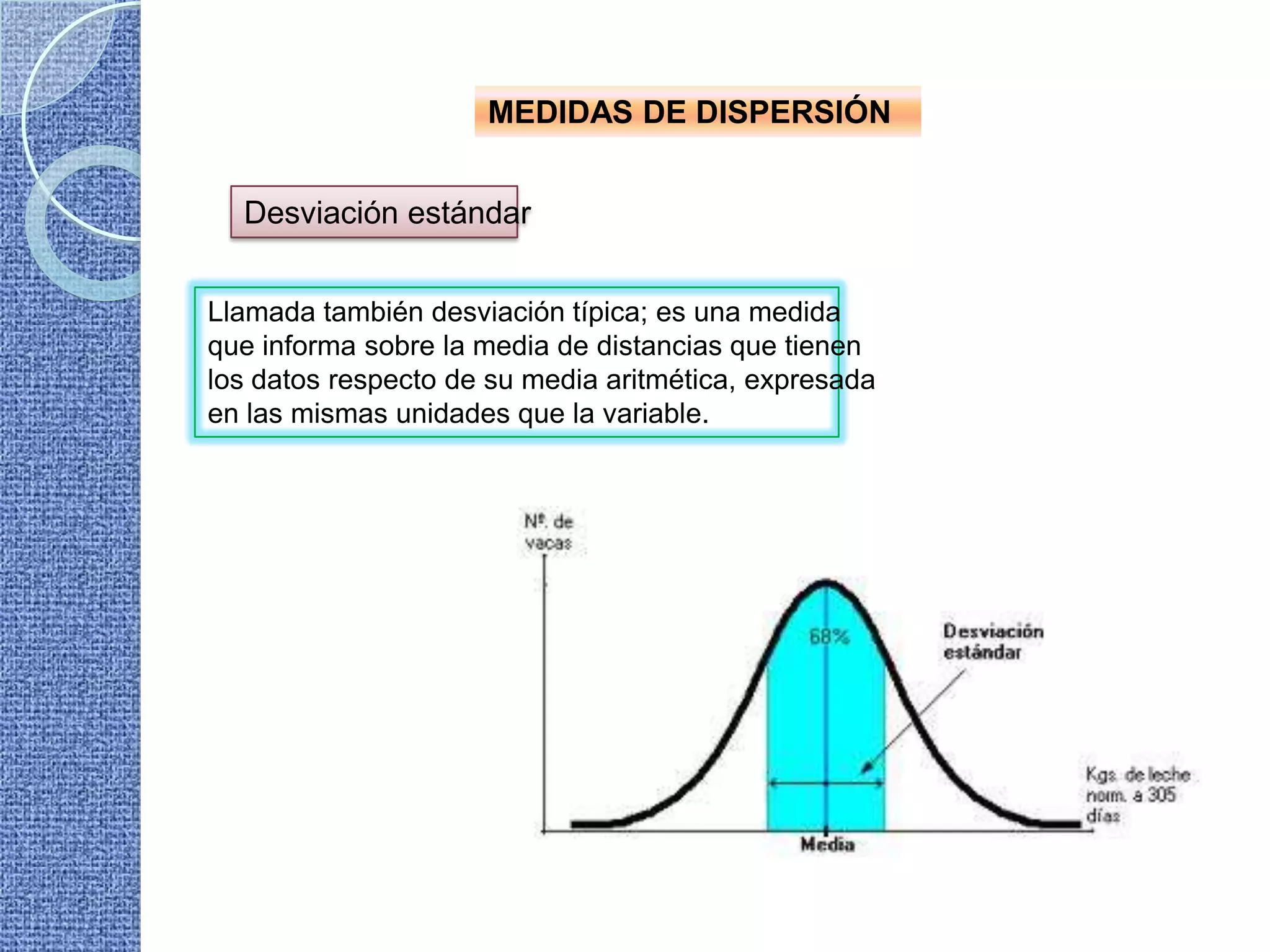 MEDIDAS DE DISPERSIÓN

Desviación estándar

Llamada también desviación típica; es una medida que informa sobre la media de distancias que tienen los datos respecto de su media aritmética, expresada en las mismas unidades que la variable.

Nº. de vacas

68%

Desviación estándar

Kgs. de leche norm. a 305 días

Media